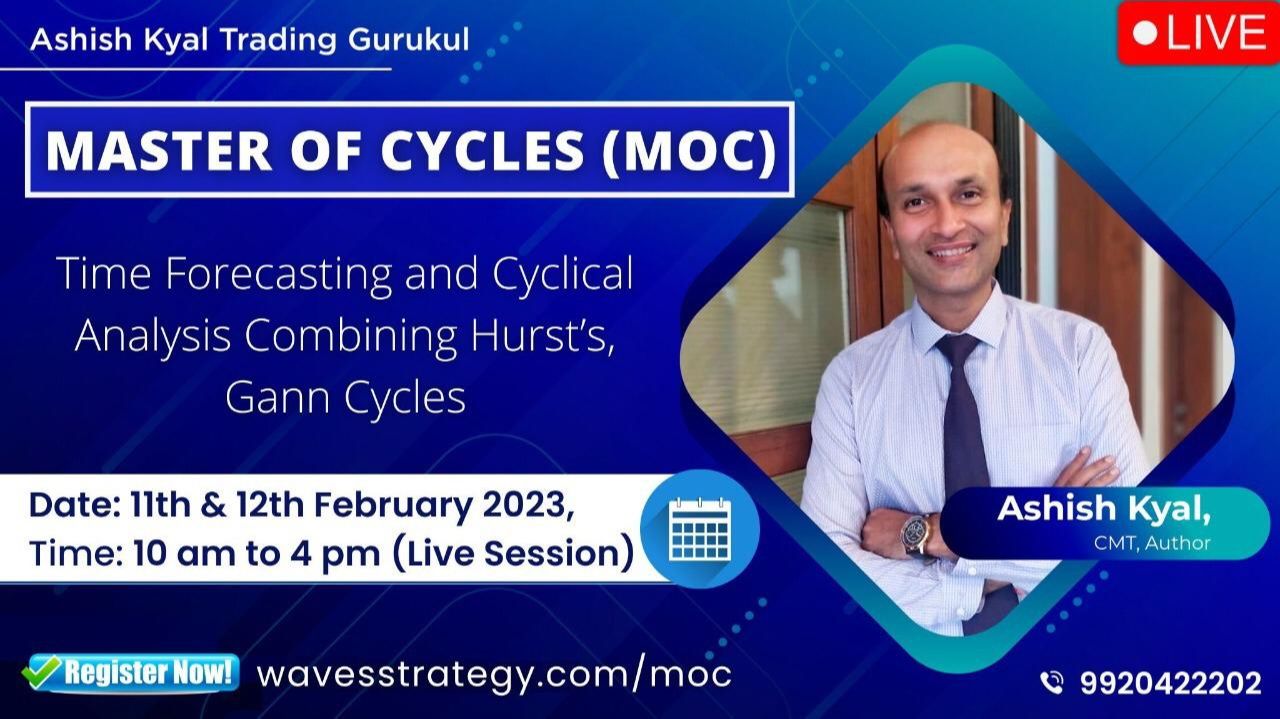 Ashish Kyal Trading Gurukul

LIVE

MASTER OF CYCLES (MOC)

Time Forecasting and Cyclical Analysis Combining Hurst's, Gann Cycles

Date: 11th & 12th February 2023,
Time: 10 am to 4 pm (Live Session)

Ashish Kyal,
CMT, Author

Register Now! wavesstrategy.com/moc

9920422202